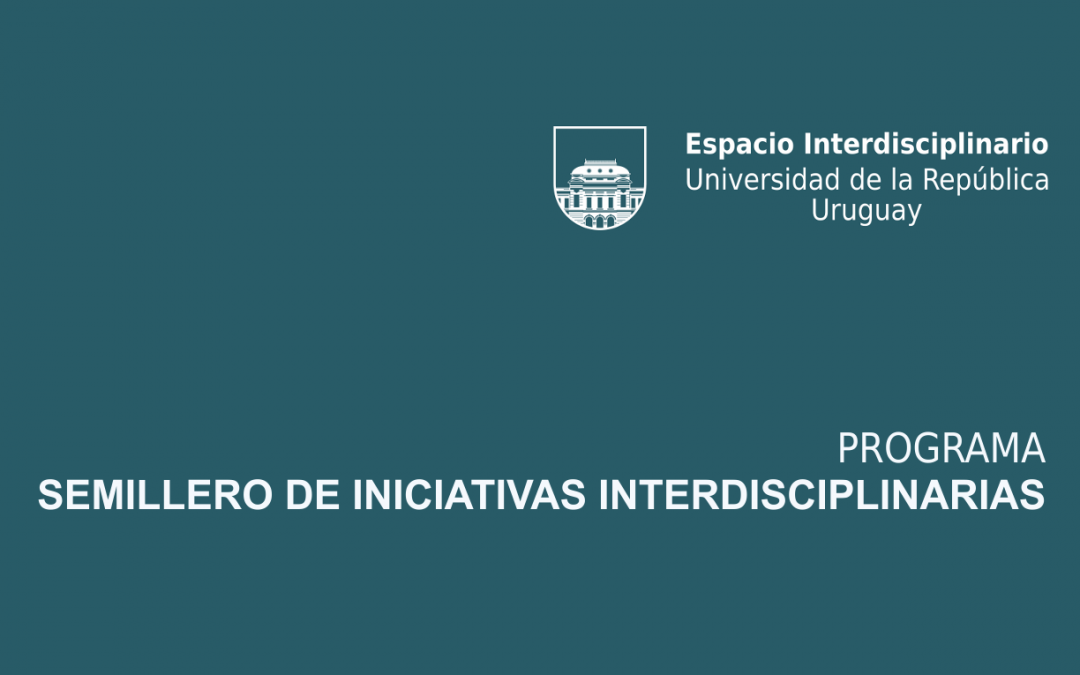 Espacio Interdisciplinario
Universidad de la República
Uruguay

PROGRAMA
SEMILLERO DE INICIATIVAS INTERDISCIPLINARIAS